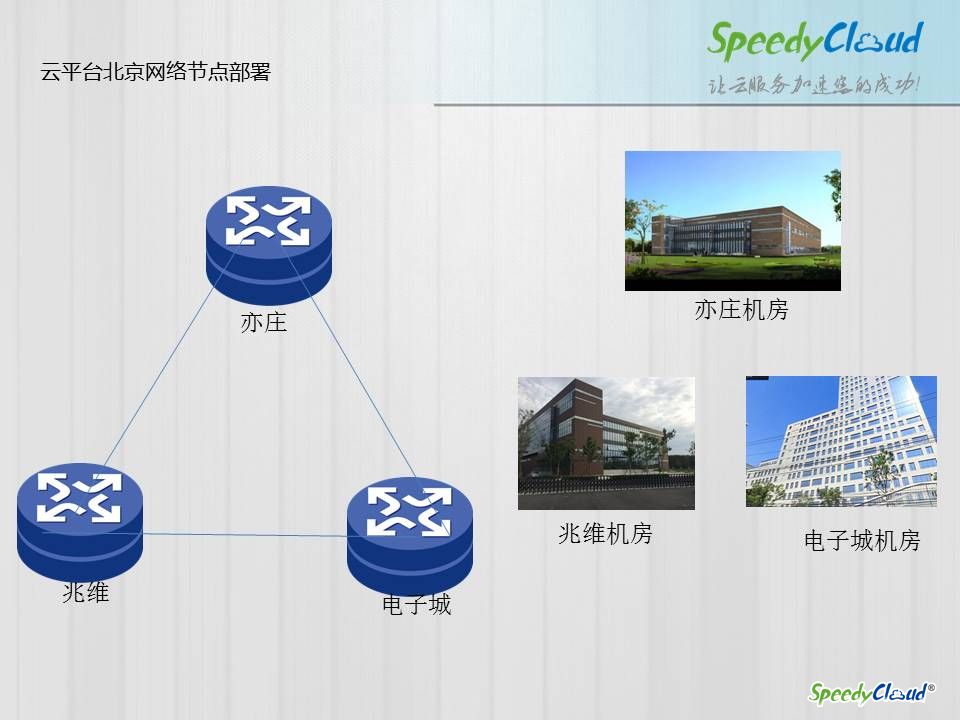 云平台北京网络节点部署

SpeedyCloud
让云服务加速您的成功!

亦庄

兆维

电子城

亦庄机房

兆维机房

电子城机房

SpeedyCloud®